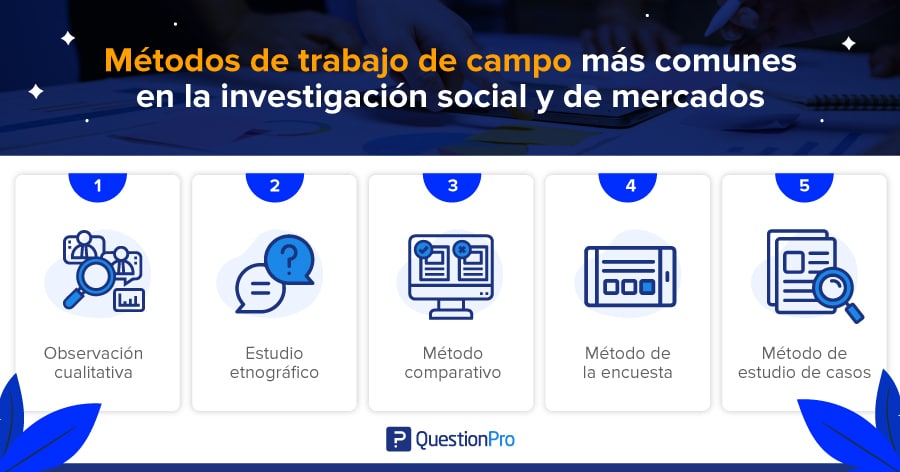 Métodos de trabajo de campo más comunes en la investigación social y de mercados

1
Observación cualitativa

2
Estudio etnográfico

3
Método comparativo

4
Método de la encuesta

5
Método de estudio de casos

QuestionPro